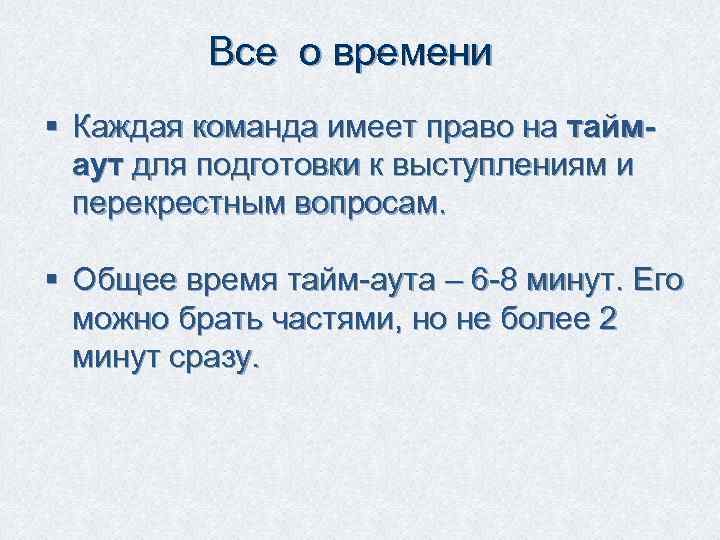 Все о времени

▪ Каждая команда имеет право на тайм-аут для подготовки к выступлениям и перекрестным вопросам.

▪ Общее время тайм-аута – 6-8 минут. Его можно брать частями, но не более 2 минут сразу.